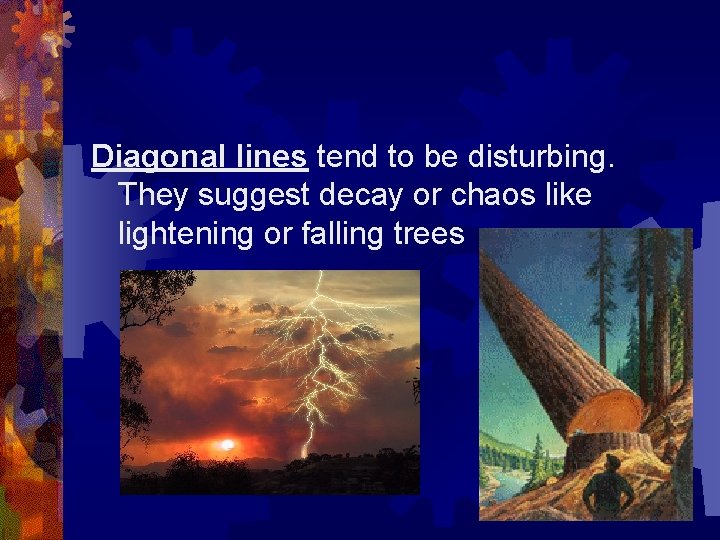 Diagonal lines tend to be disturbing. They suggest decay or chaos like lightening or falling trees